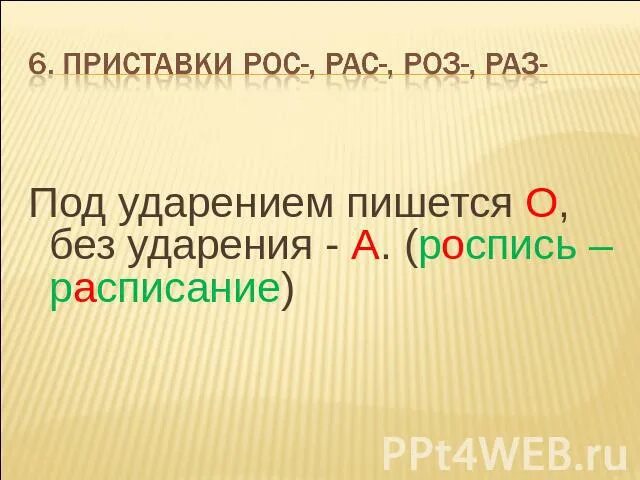 6. ПРИСТАВКИ РОС-, РАС-, РОЗ-, РАЗ-

Под ударением пишется О, без ударения - А. (роспись – расписание)

PPt4WEB.ru